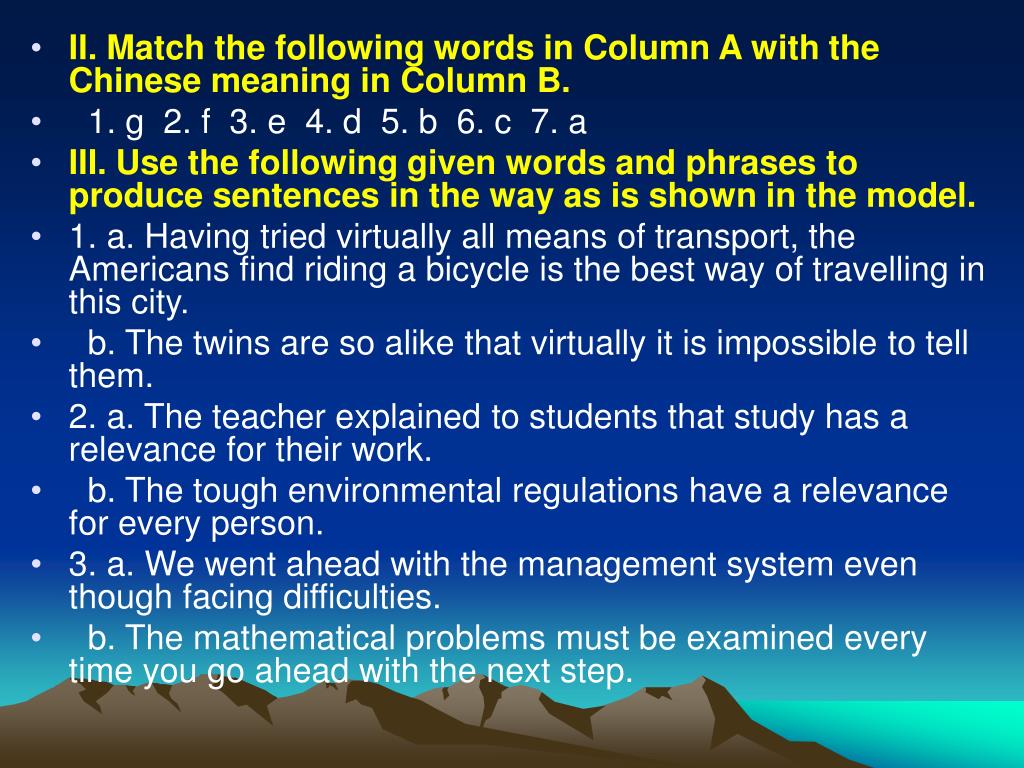 • II. Match the following words in Column A with the Chinese meaning in Column B.
• 1. g 2. f 3. e 4. d 5. b 6. c 7. a
• III. Use the following given words and phrases to produce sentences in the way as is shown in the model.
• 1. a. Having tried virtually all means of transport, the Americans find riding a bicycle is the best way of travelling in this city.
• b. The twins are so alike that virtually it is impossible to tell them.
• 2. a. The teacher explained to students that study has a relevance for their work.
• b. The tough environmental regulations have a relevance for every person.
• 3. a. We went ahead with the management system even though facing difficulties.
• b. The mathematical problems must be examined every time you go ahead with the next step.